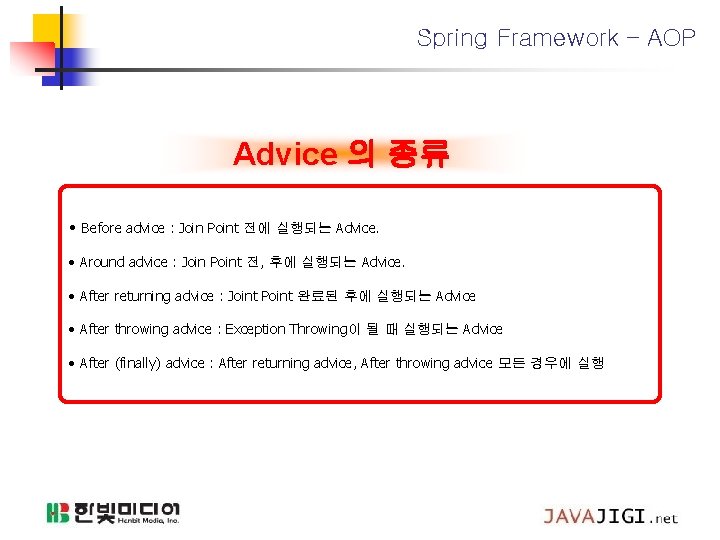 Spring Framework – AOP

Advice 의 종류

• Before advice : Join Point 전에 실행되는 Advice.

• Around advice : Join Point 전, 후에 실행되는 Advice.

• After returning advice : Joint Point 완료된 후에 실행되는 Advice

• After throwing advice : Exception Throwing이 될 때 실행되는 Advice

• After (finally) advice : After returning advice, After throwing advice 모든 경우에 실행

HB 한빛미디어 Hanbit Media, Inc.

JAVAJIGI.net